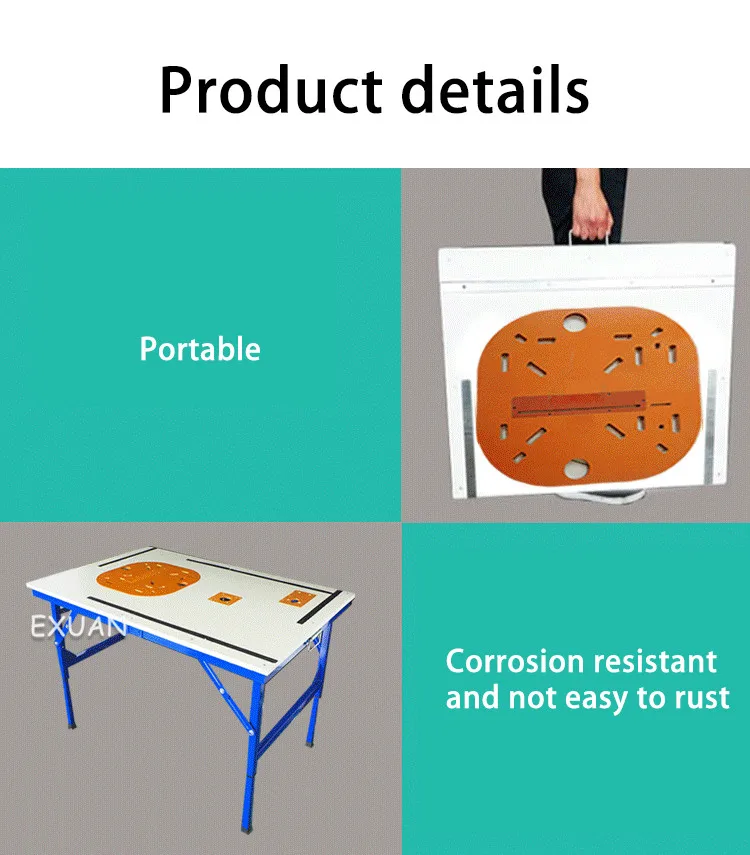 Product details

Portable

EXUAN

Corrosion resistant and not easy to rust